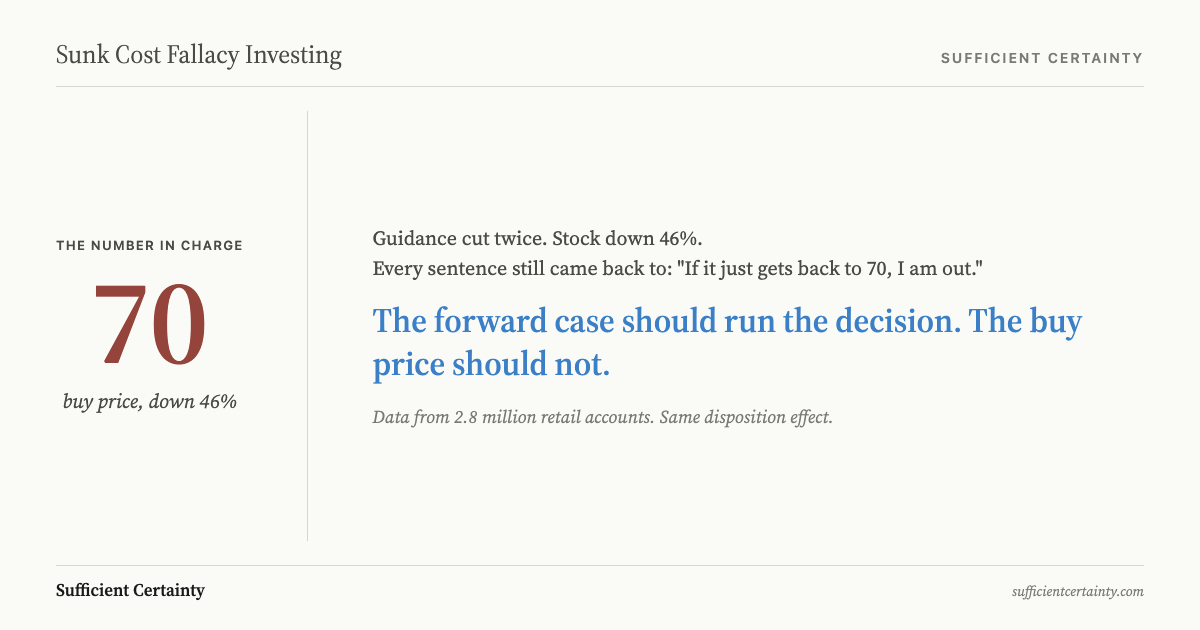 Sunk Cost Fallacy Investing

SUFFICIENT CERTAINTY

THE NUMBER IN CHARGE

70

buy price, down 46%

Guidance cut twice. Stock down 46%.
Every sentence still came back to: "If it just gets back to 70, I am out."

The forward case should run the decision. The buy price should not.

Data from 2.8 million retail accounts. Same disposition effect.

Sufficient Certainty

sufficientcertainty.com